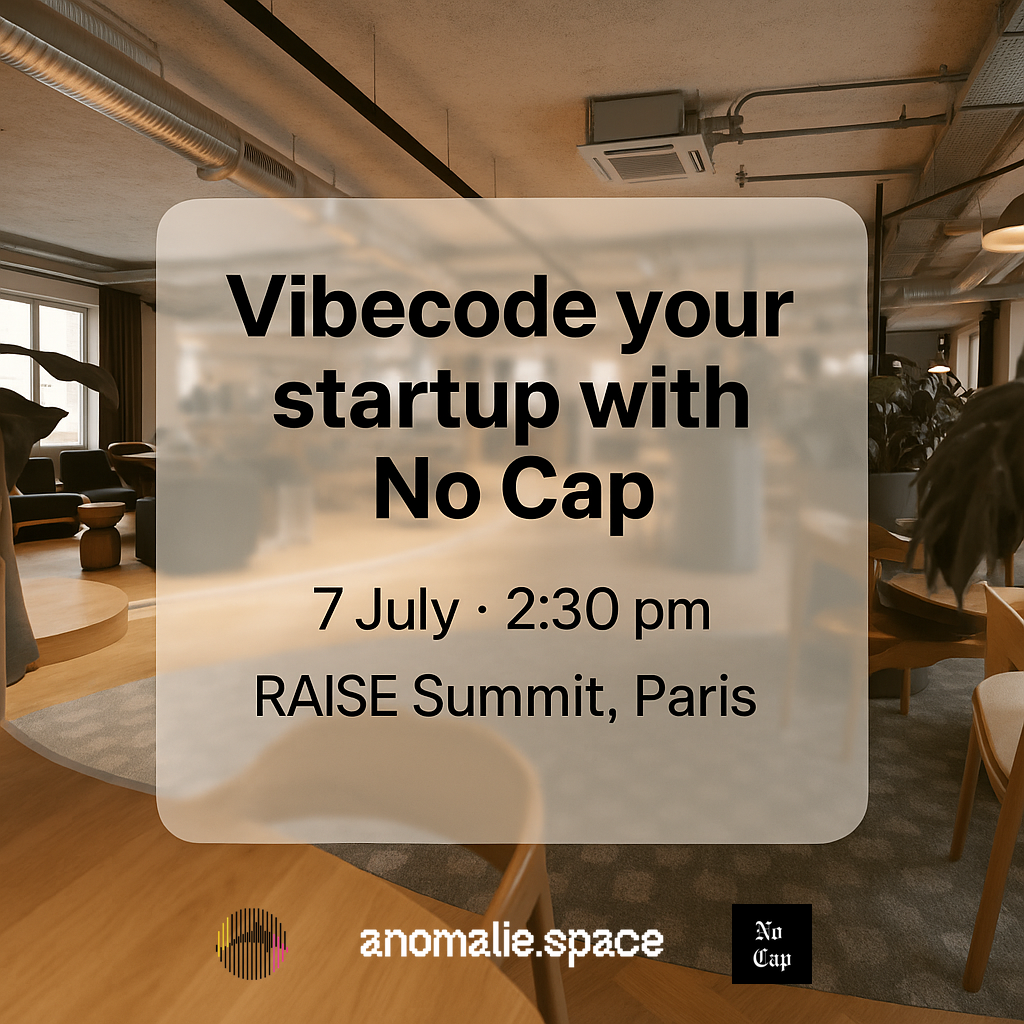 Vibecode your startup with No Cap

7 July · 2:30 pm

RAISE Summit, Paris

anomalie.space

No Cap